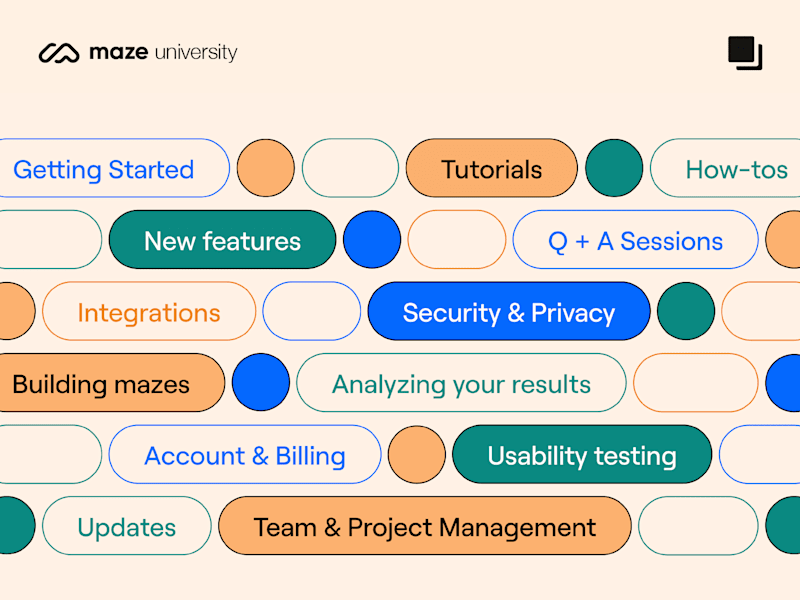 maze university

Getting Started

Tutorials

How-tos

New features

Q + A Sessions

Integrations

Security & Privacy

Building mazes

Analyzing your results

Account & Billing

Usability testing

Updates

Team & Project Management